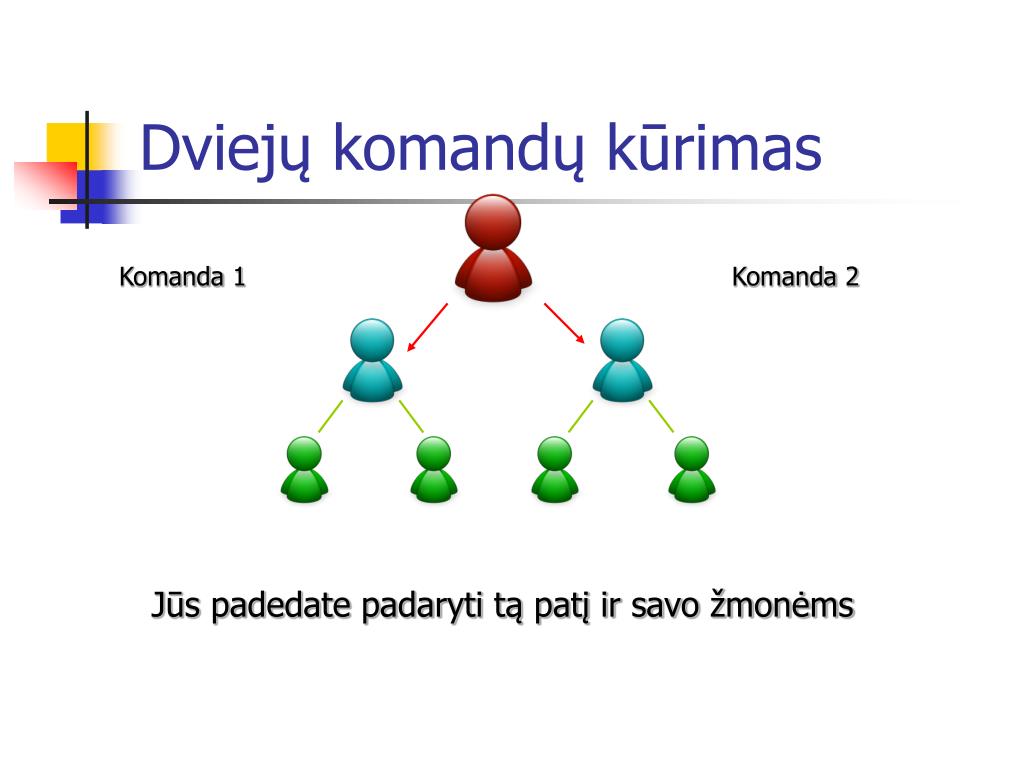 Dviejų komandų kūrimas

Komanda 1

Komanda 2

Jūs padedate padaryti tą patį ir savo žmonėms